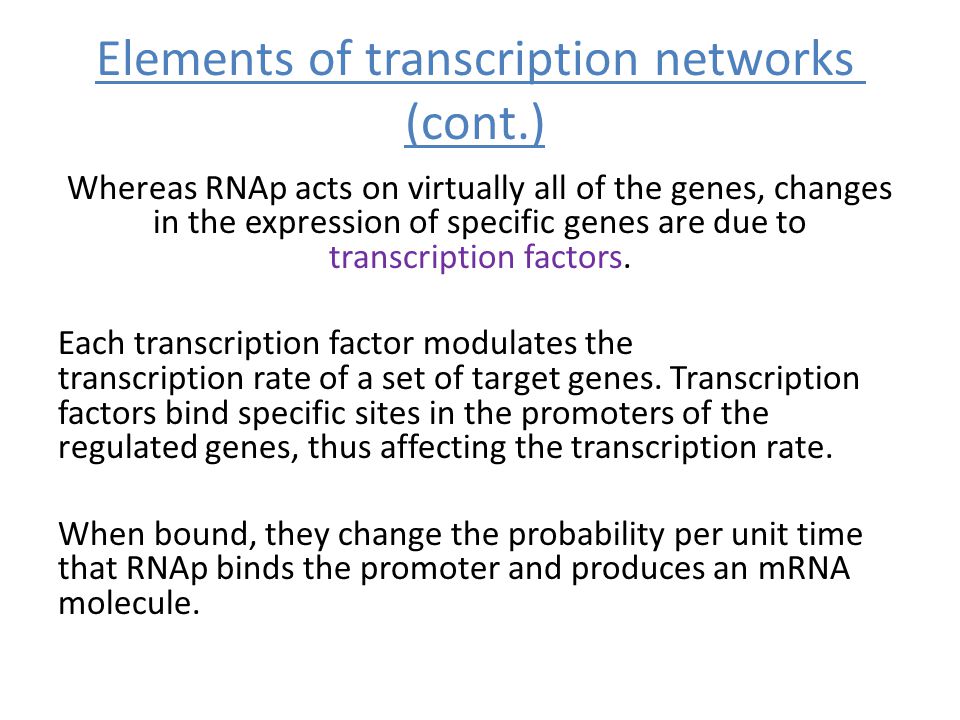 Elements of transcription networks (cont.)

Whereas RNAp acts on virtually all of the genes, changes in the expression of specific genes are due to transcription factors.

Each transcription factor modulates the transcription rate of a set of target genes. Transcription factors bind specific sites in the promoters of the regulated genes, thus affecting the transcription rate.

When bound, they change the probability per unit time that RNAp binds the promoter and produces an mRNA molecule.